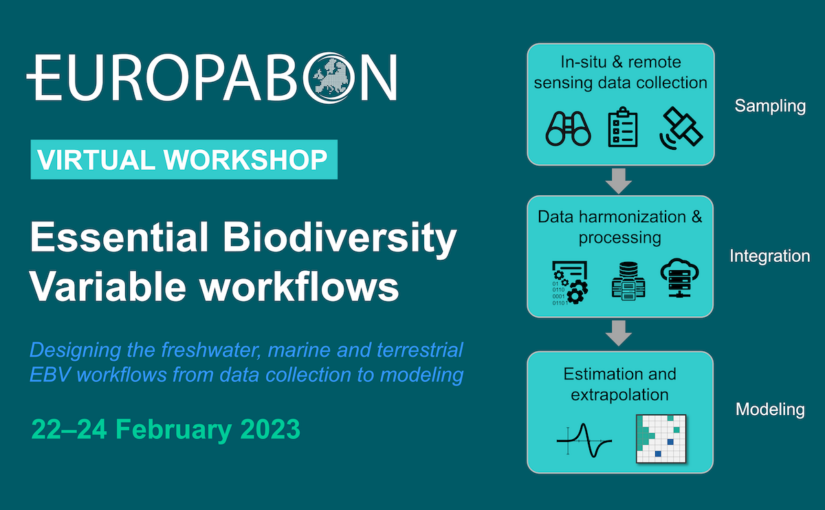 EUROPABON

VIRTUAL WORKSHOP

Essential Biodiversity Variable workflows

Designing the freshwater, marine and terrestrial EBV workflows from data collection to modeling

22–24 February 2023

In-situ & remote sensing data collection

Sampling

Data harmonization & processing

Integration

Estimation and extrapolation

Modeling